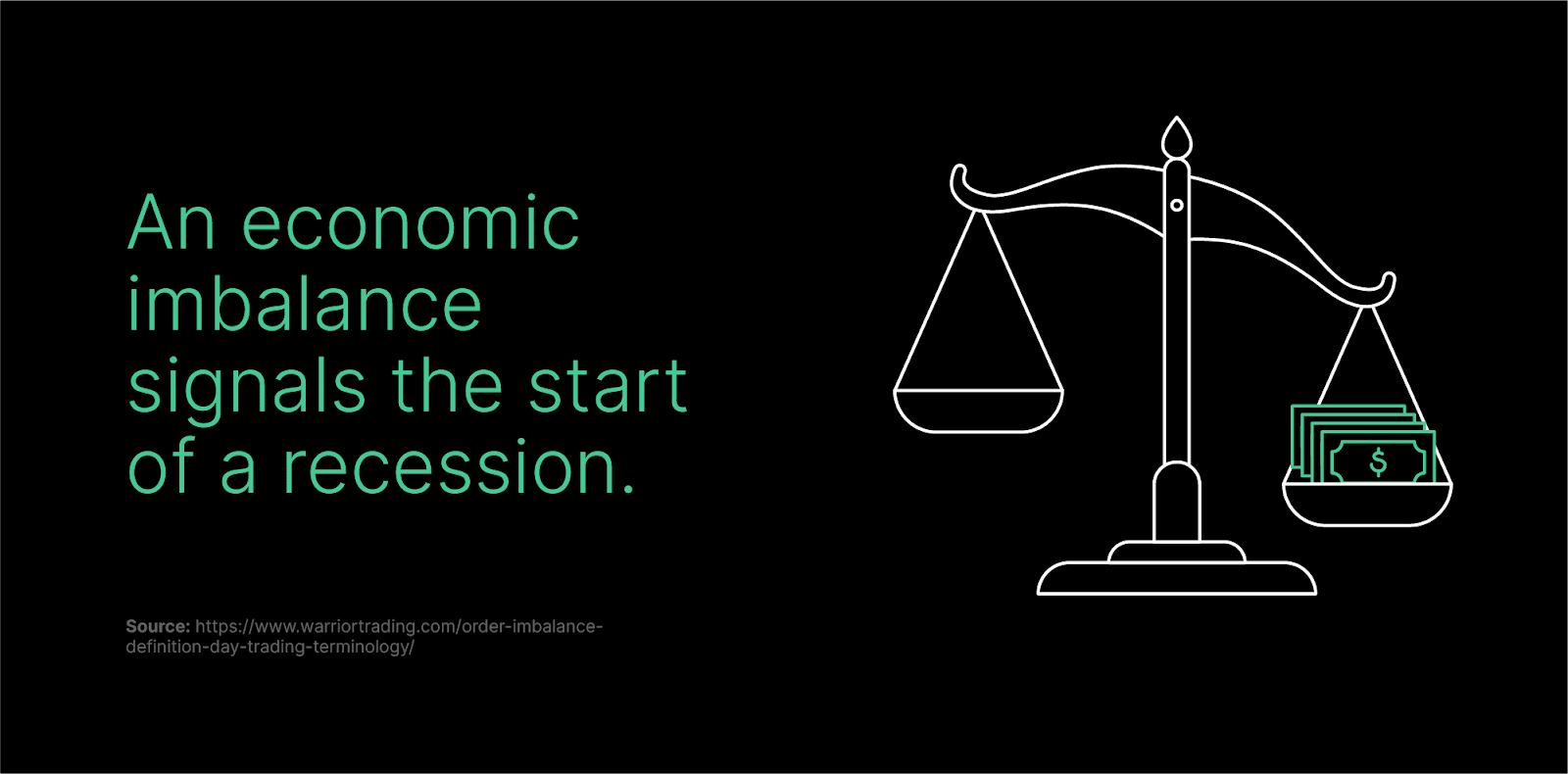 An economic imbalance signals the start of a recession.

$

Source: https://www.warriortrading.com/order-imbalance-definition-day-trading-terminology/